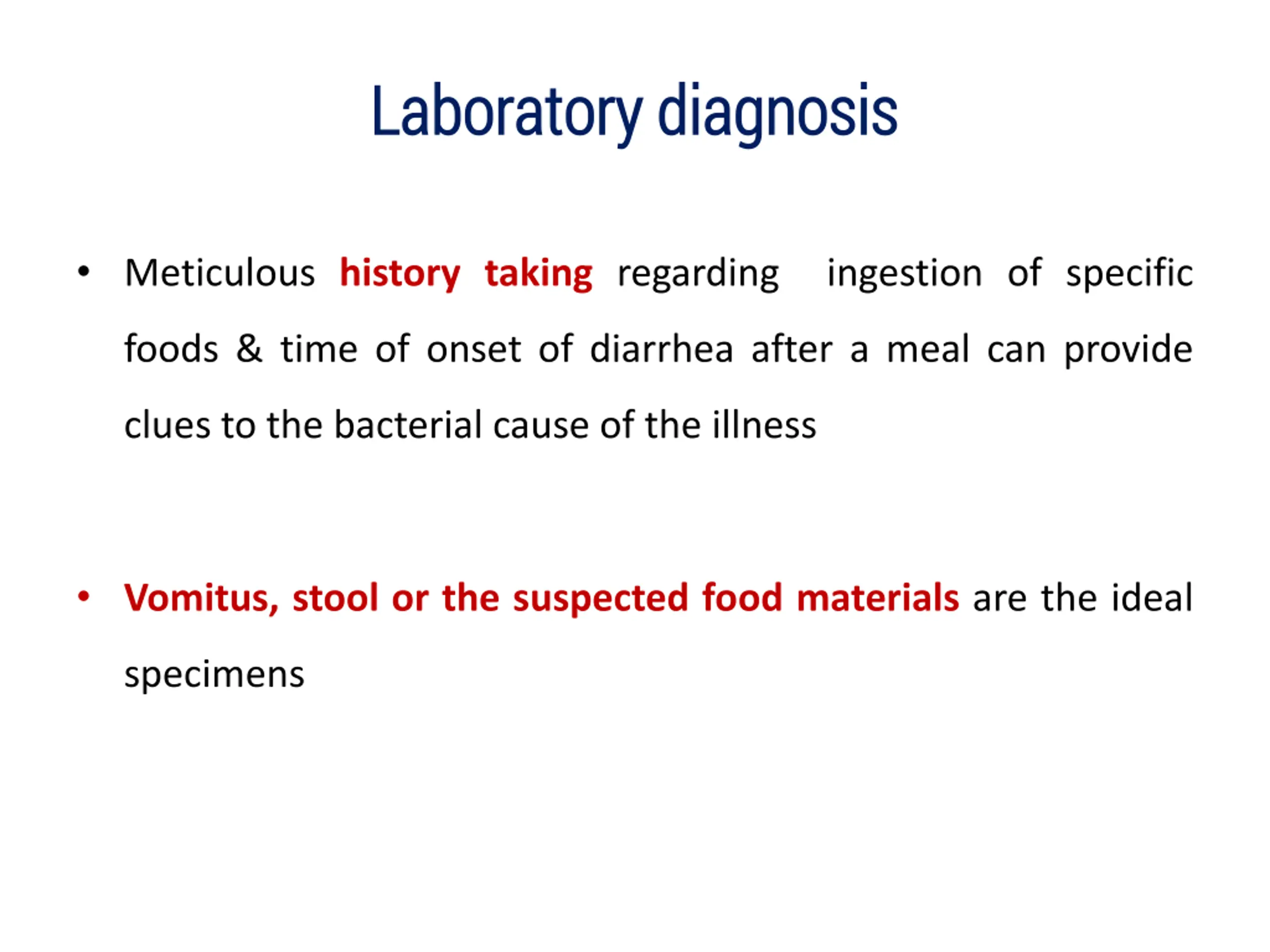 Laboratory diagnosis

• Meticulous history taking regarding ingestion of specific foods & time of onset of diarrhea after a meal can provide clues to the bacterial cause of the illness

• Vomitus, stool or the suspected food materials are the ideal specimens